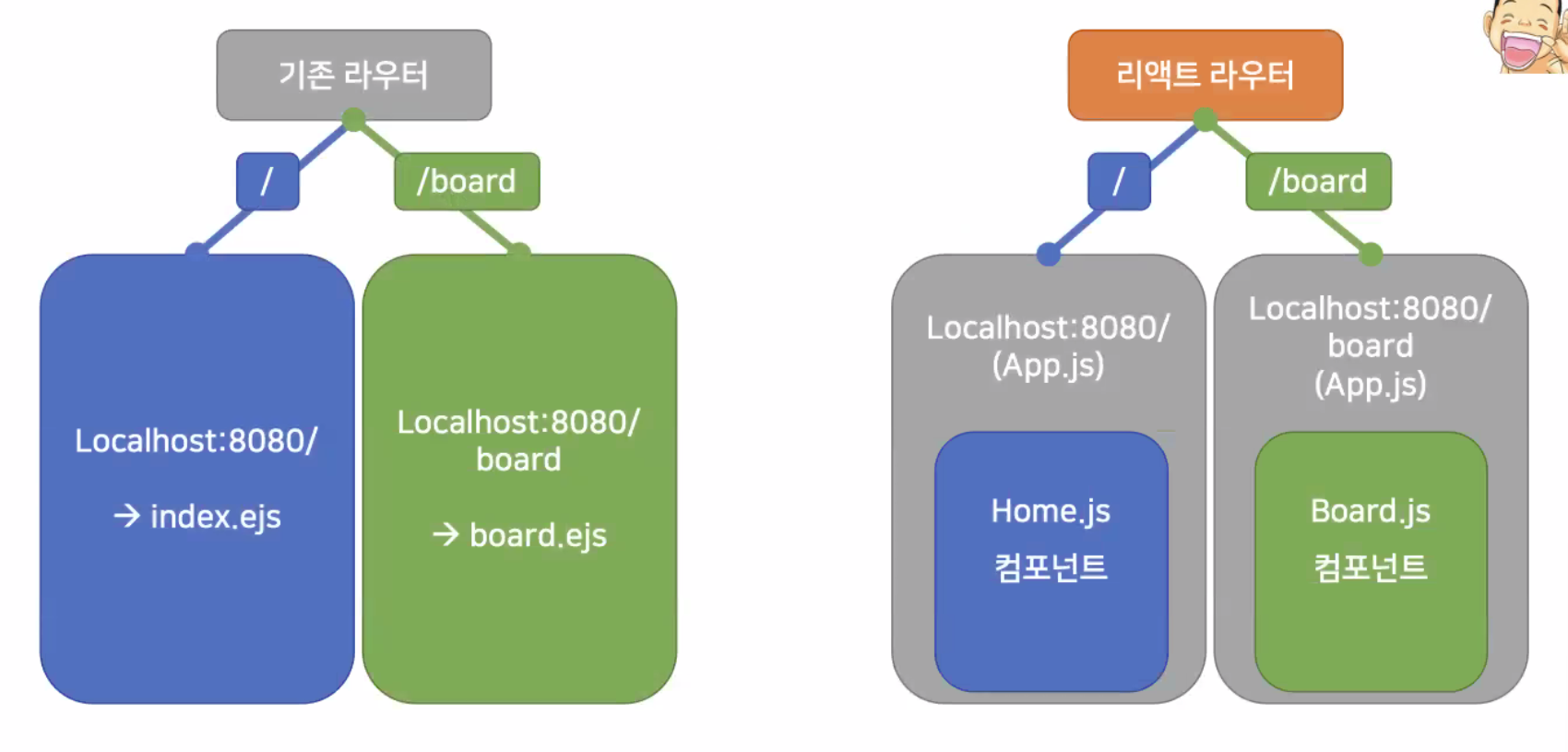 기존 라우터

/

/board

Localhost:8080/

→ index.ejs

Localhost:8080/ board

→ board.ejs

리액트 라우터

/

/board

Localhost:8080/ (App.js)

Home.js

컴포넌트

Localhost:8080/ board (App.js)

Board.js

컴포넌트